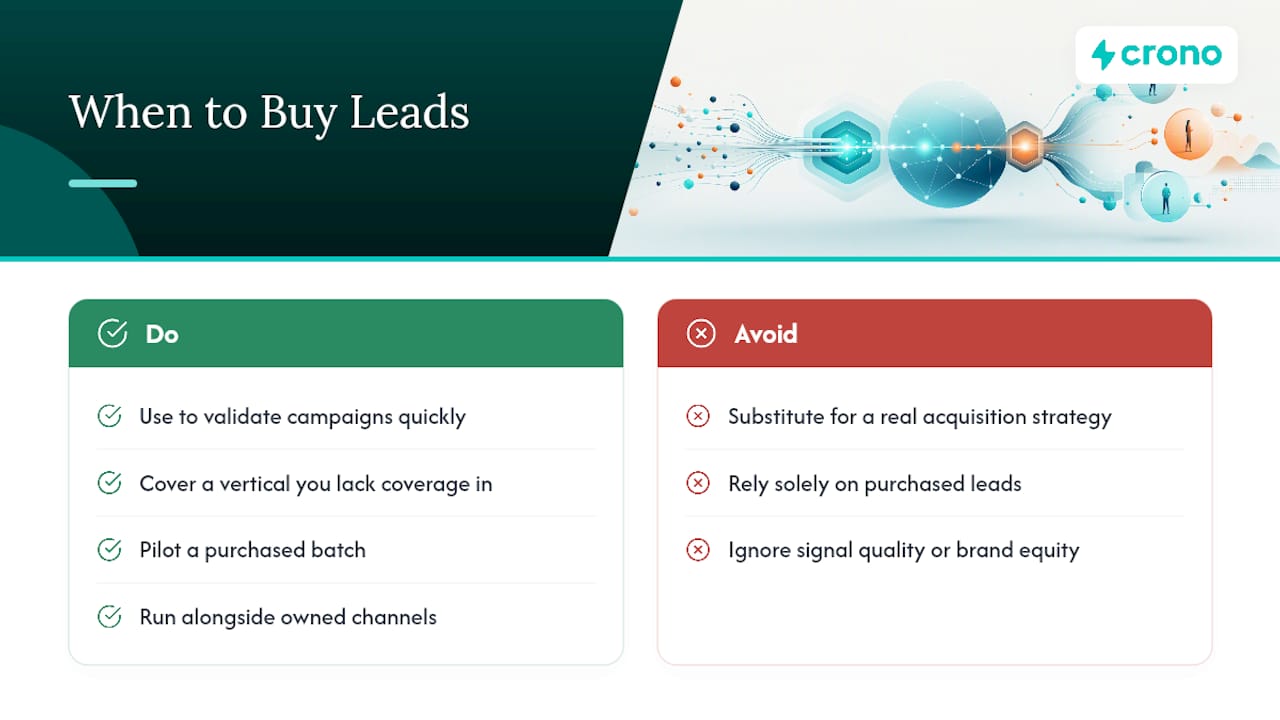 When to Buy Leads

crono

Do

Use to validate campaigns quickly

Cover a vertical you lack coverage in

Pilot a purchased batch

Run alongside owned channels

Avoid

Substitute for a real acquisition strategy

Rely solely on purchased leads

Ignore signal quality or brand equity